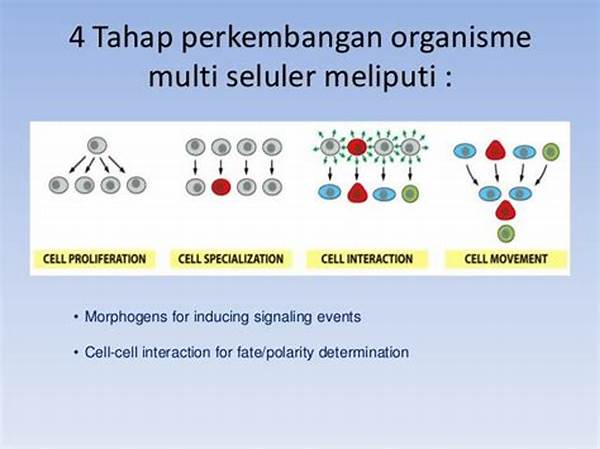 4 Tahap perkembangan organisme multi seluler meliputi :

CELL PROLIFERATION

CELL SPECIALIZATION

CELL INTERACTION

CELL MOVEMENT

• Morphogens for inducing signaling events

• Cell-cell interaction for fate/polarity determination